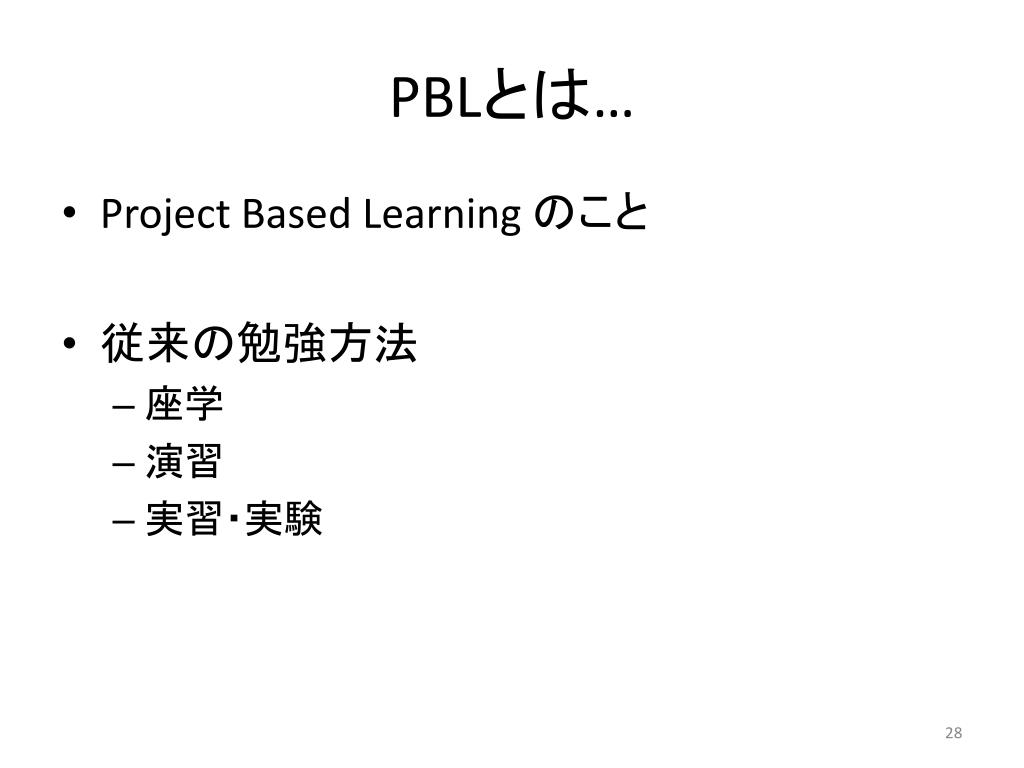 PBLとは…

• Project Based Learning のこと

• 従来の勉強方法
– 座学
– 演習
– 実習・実験

28